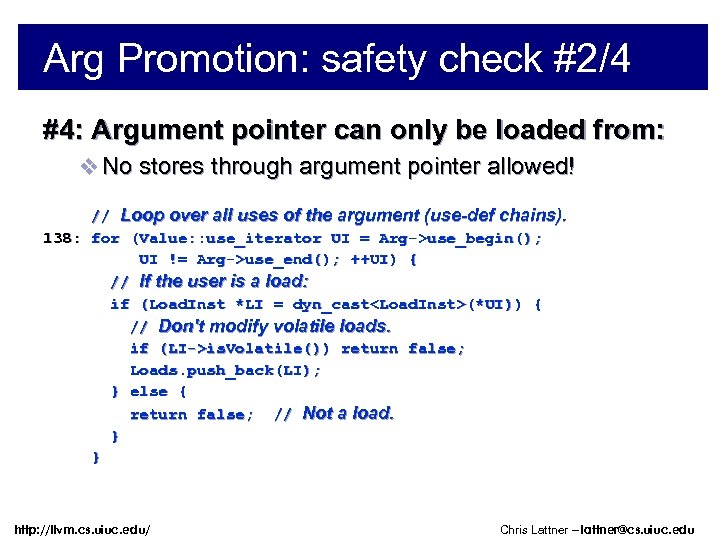 Arg Promotion: safety check #2/4

#4: Argument pointer can only be loaded from:

❖ No stores through argument pointer allowed!

// Loop over all uses of the argument (use-def chains).
138: for (Value::use_iterator UI = Arg->use_begin();
UI != Arg->use_end(); ++UI) {
// If the user is a load:
if (LoadInst *LI = dyn_cast<LoadInst>(*UI)) {
// Don't modify volatile loads.
if (LI->isVolatile()) return false;
Loads.push_back(LI);
} else {
return false; // Not a load.
}
}

http://llvm.cs.uiuc.edu/

Chris Lattner – lattner@cs.uiuc.edu